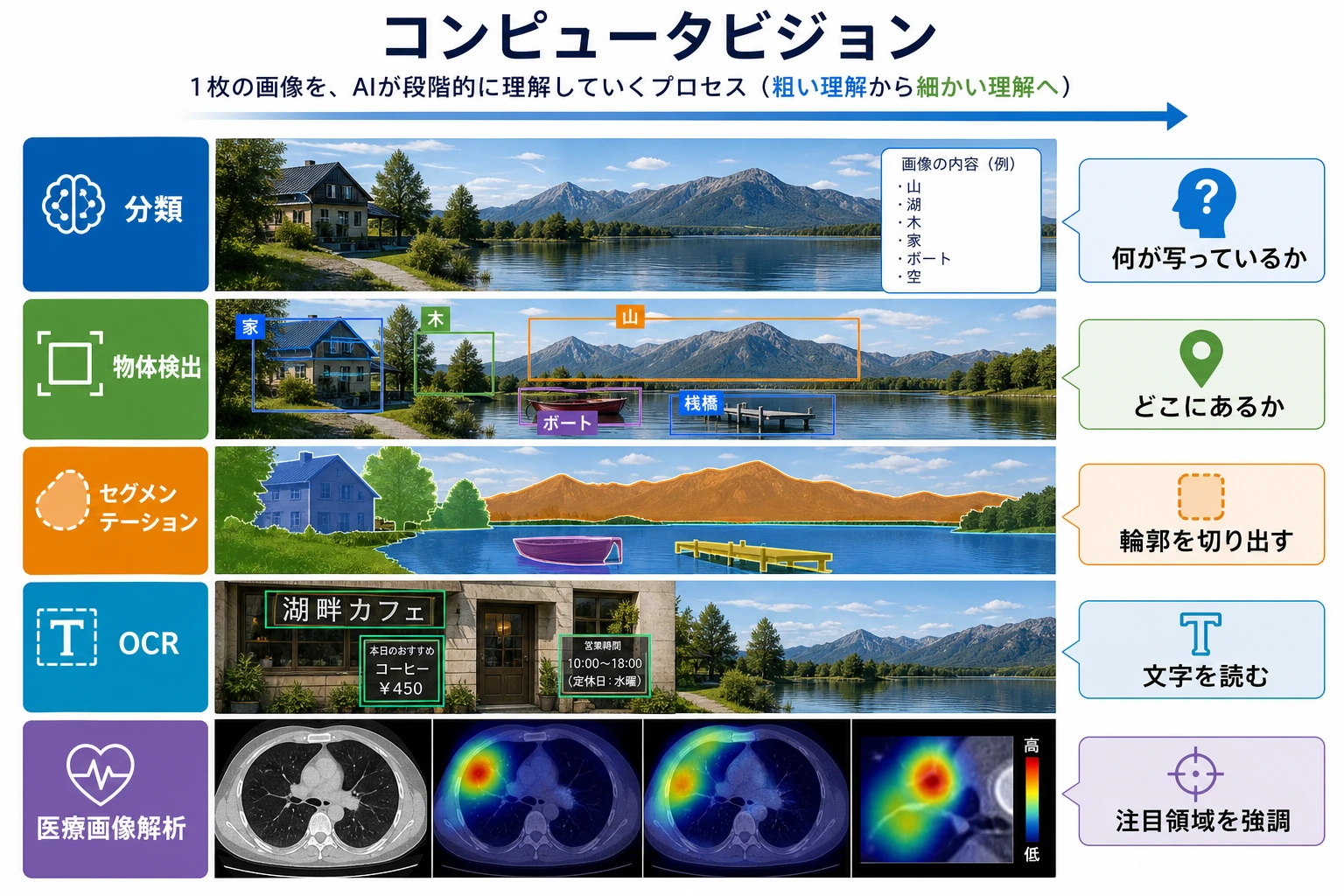 コンピュータビジョン

1枚の画像を、AIが段階的に理解していくプロセス（粗い理解から細かい理解へ）

分類

画像の内容（例）
・山
・湖
・木
・家
・ボート
・空

何が写っているか

物体検出

家
木
山
ボート
桟橋

どこにあるか

セグメンテーション

輪郭を切り出す

OCR

湖畔カフェ
本日のおすすめ
コーヒー
￥450
営業時間
10:00〜18:00
（定休日：水曜）

文字を読む

医療画像解析

高
低

注目領域を強調